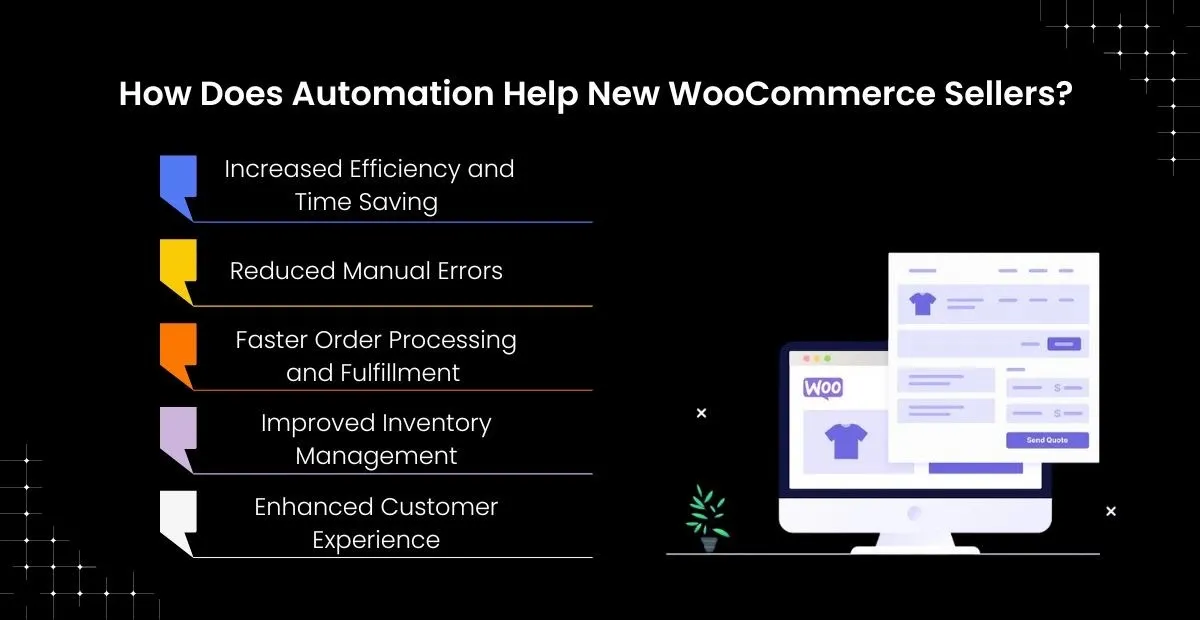 How Does Automation Help New WooCommerce Sellers?

Increased Efficiency and Time Saving

Reduced Manual Errors

Faster Order Processing and Fulfillment

Improved Inventory Management

Enhanced Customer Experience

Woo

$

$

Send Quote